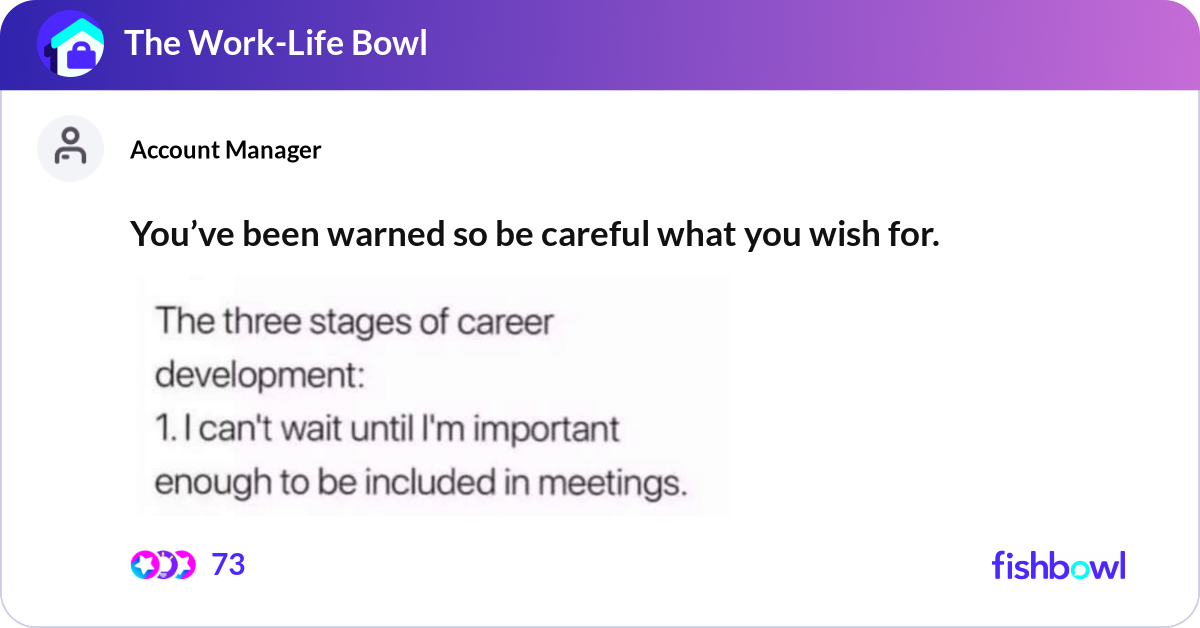 The Work-Life Bowl

Account Manager

You’ve been warned so be careful what you wish for.

The three stages of career development:
1. I can't wait until I'm important enough to be included in meetings.

73

fishbowl